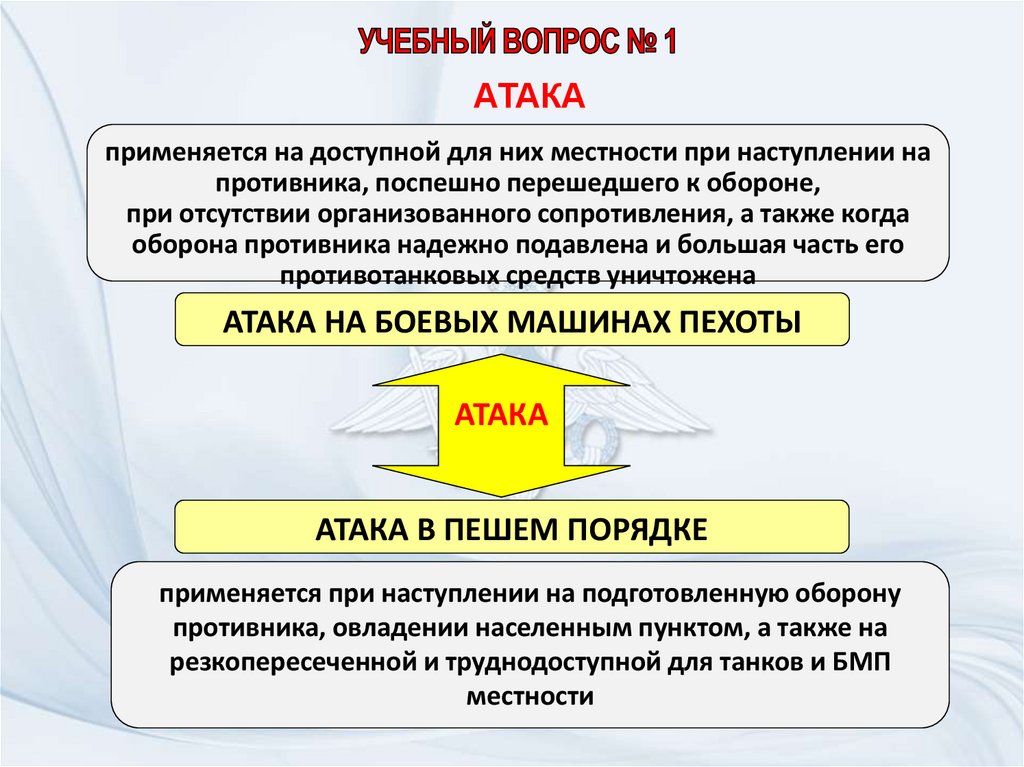 УЧЕБНЫЙ ВОПРОС № 1

АТАКА

применяется на доступной для них местности при наступлении на противника, поспешно перешедшего к обороне,
при отсутствии организованного сопротивления, а также когда оборона противника надежно подавлена и большая часть его противотанковых средств уничтожена

АТАКА НА БОЕВЫХ МАШИНАХ ПЕХОТЫ

АТАКА

АТАКА В ПЕШЕМ ПОРЯДКЕ

применяется при наступлении на подготовленную оборону противника, овладении населенным пунктом, а также на резкопересеченной и труднодоступной для танков и БМП местности